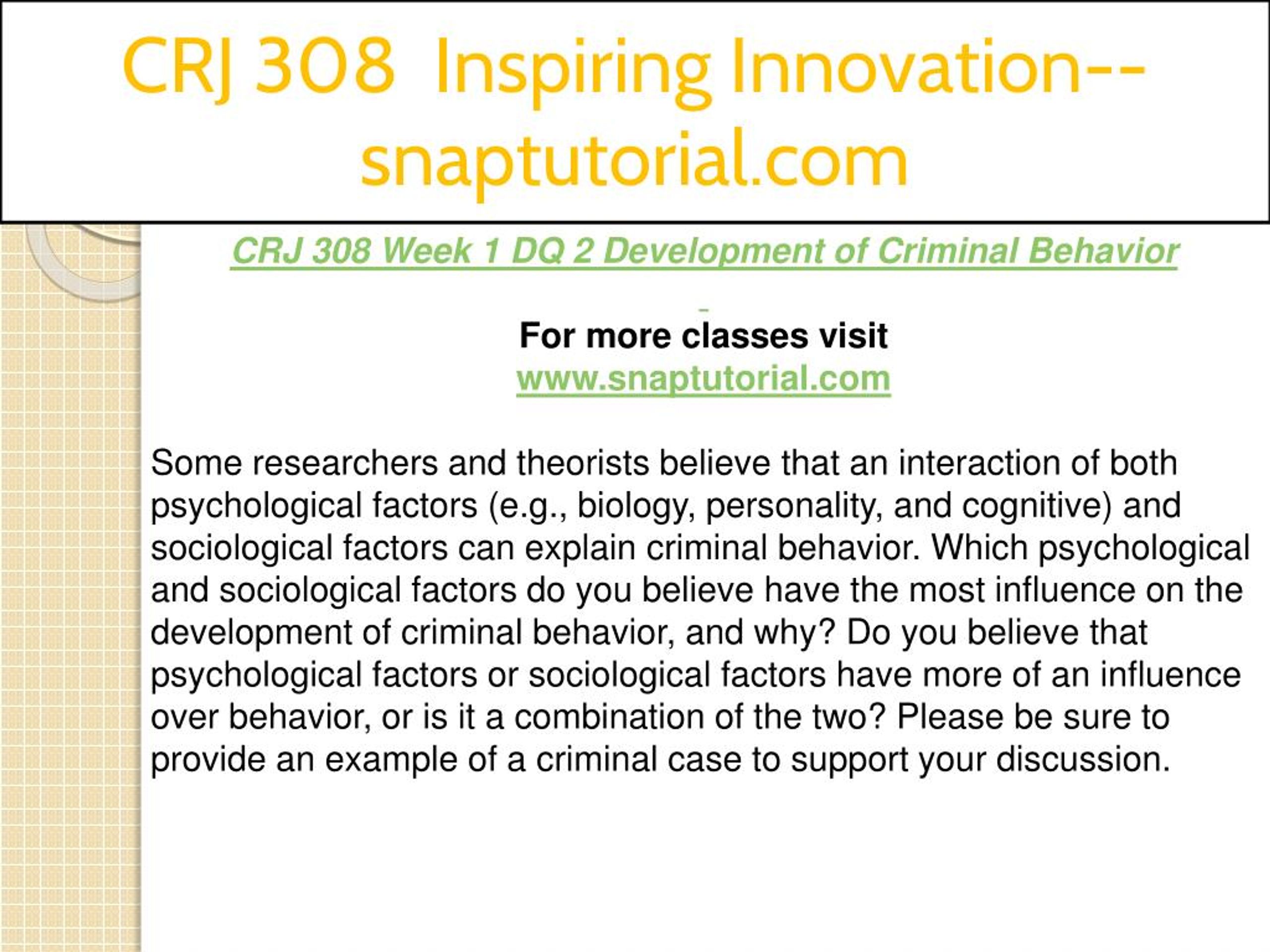 CRJ 308 Inspiring Innovation--snaptutorial.com

CRJ 308 Week 1 DQ 2 Development of Criminal Behavior

For more classes visit
www.snaptutorial.com

Some researchers and theorists believe that an interaction of both psychological factors (e.g., biology, personality, and cognitive) and sociological factors can explain criminal behavior. Which psychological and sociological factors do you believe have the most influence on the development of criminal behavior, and why? Do you believe that psychological factors or sociological factors have more of an influence over behavior, or is it a combination of the two? Please be sure to provide an example of a criminal case to support your discussion.